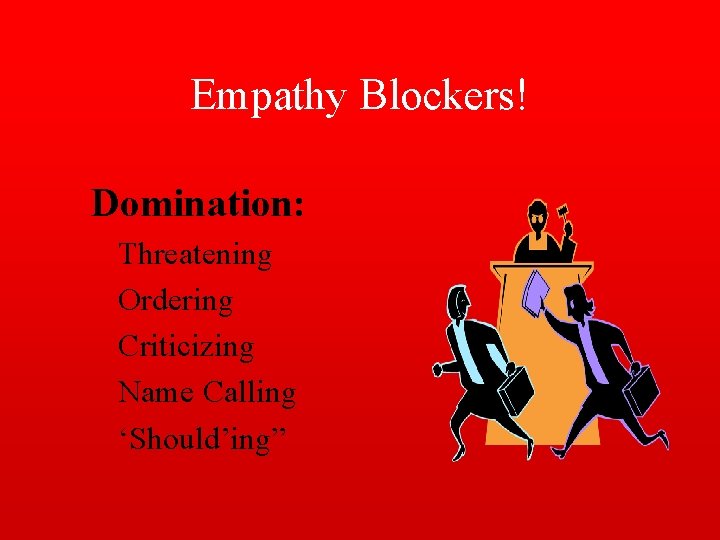 Empathy Blockers!

Domination:

Threatening

Ordering

Criticizing

Name Calling

‘Should’ing”